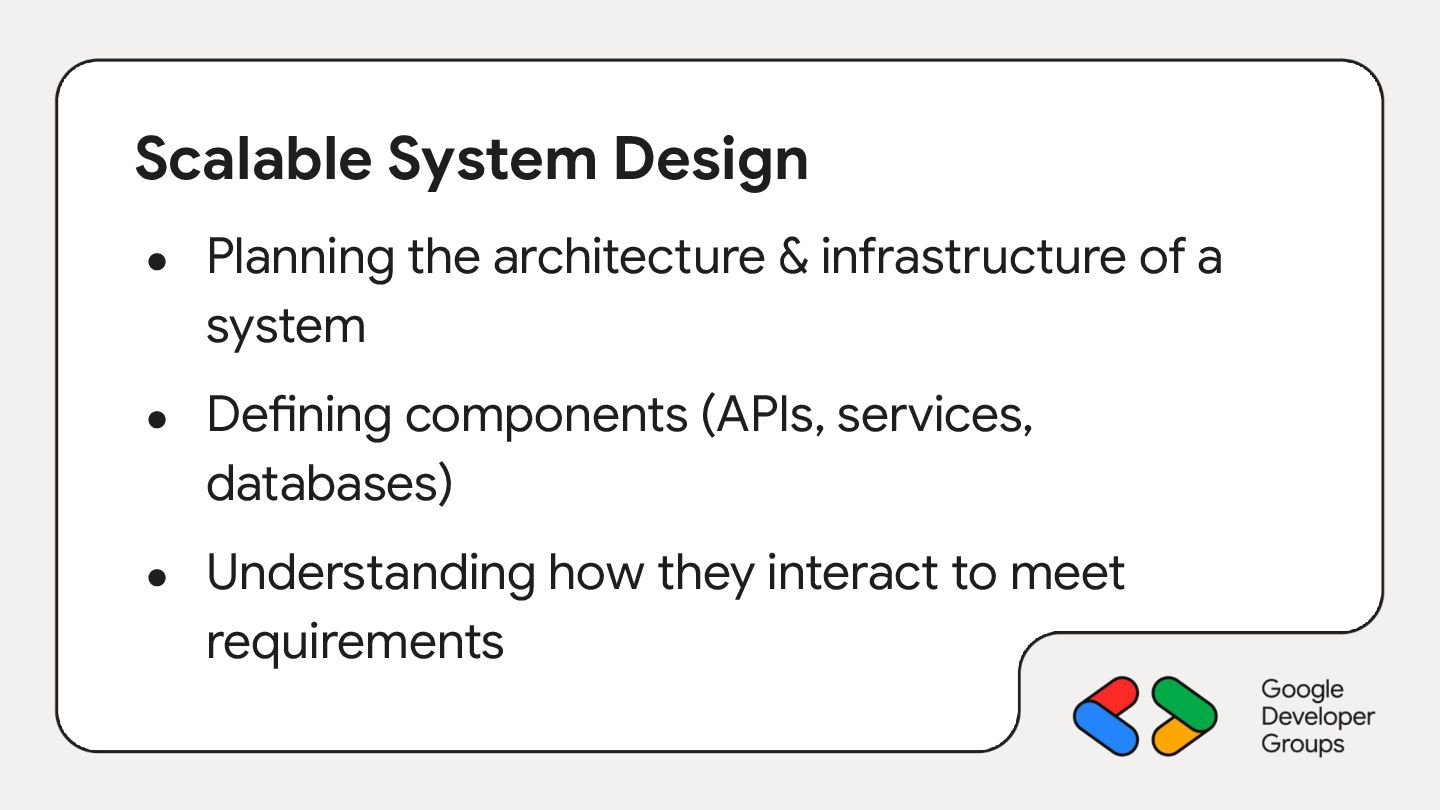 Scalable System Design

- Planning the architecture & infrastructure of a system
- Defining components (APIs, services, databases)
- Understanding how they interact to meet requirements

Google Developer Groups